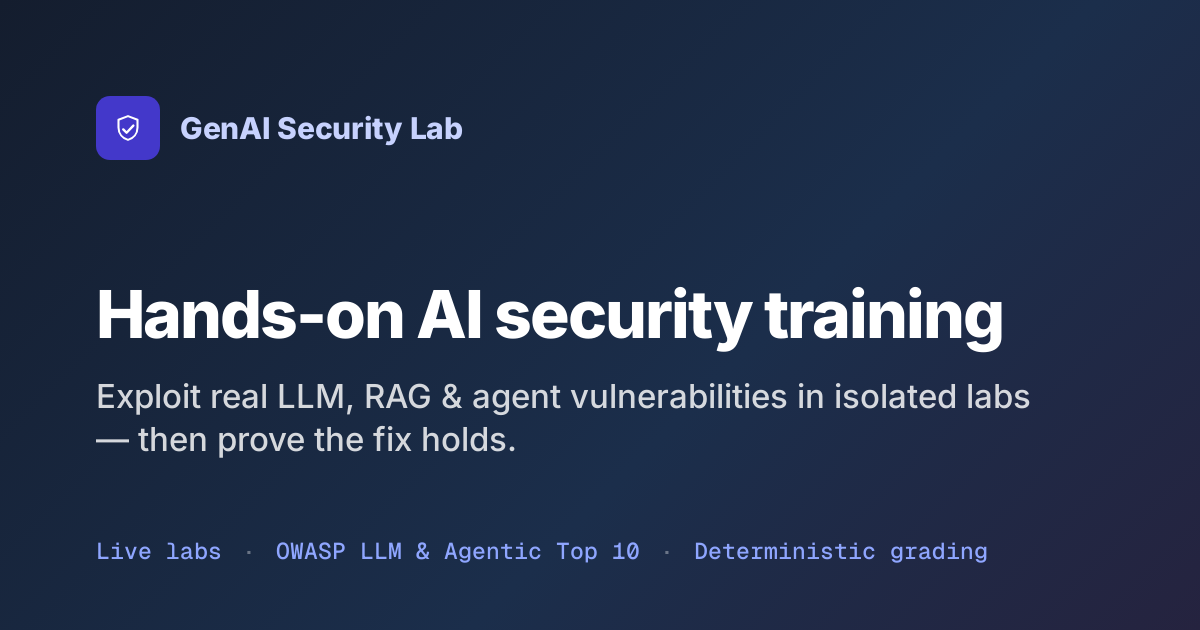 GenAI Security Lab

Hands-on AI security training

Exploit real LLM, RAG & agent vulnerabilities in isolated labs — then prove the fix holds.

Live labs · OWASP LLM & Agentic Top 10 · Deterministic grading